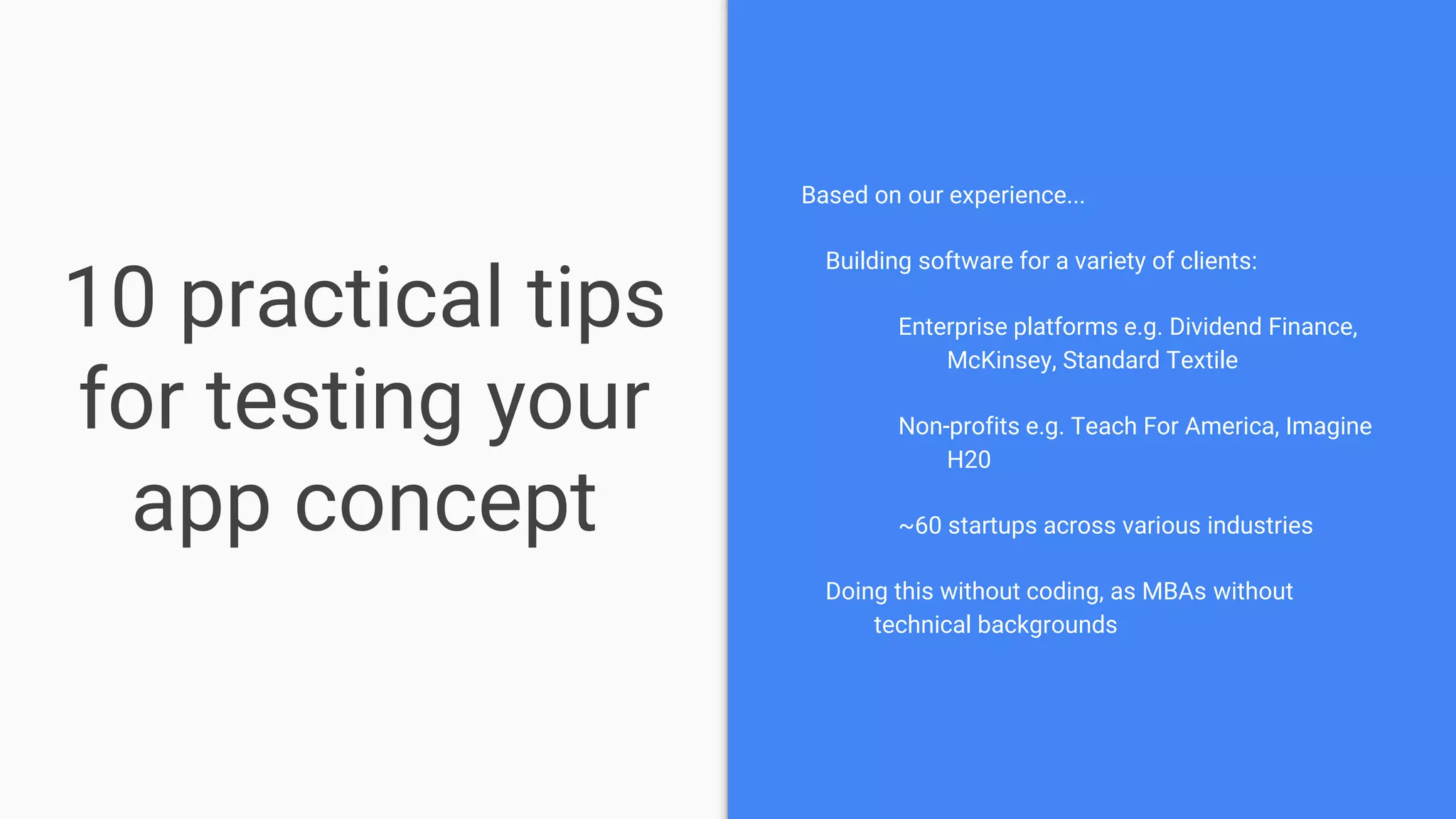 10 practical tips for testing your app concept

Based on our experience...

Building software for a variety of clients:

Enterprise platforms e.g. Dividend Finance, McKinsey, Standard Textile

Non-profits e.g. Teach For America, Imagine H20

~60 startups across various industries

Doing this without coding, as MBAs without technical backgrounds